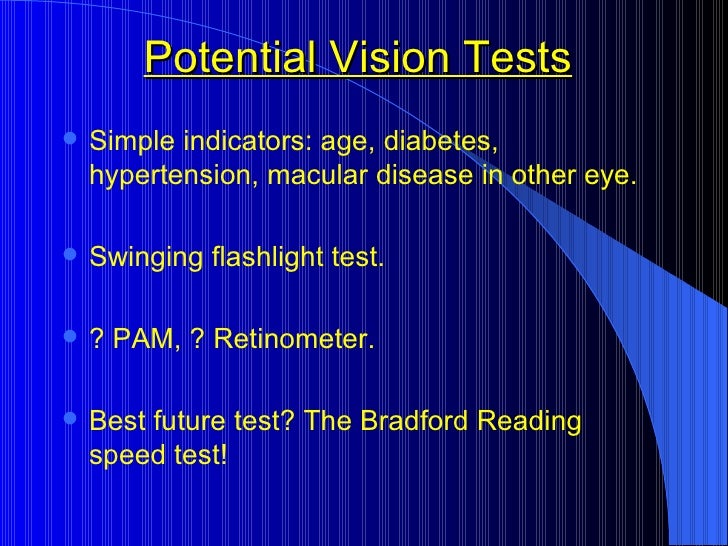 Potential Vision Tests

- Simple indicators: age, diabetes, hypertension, macular disease in other eye.

- Swinging flashlight test.

- ? PAM, ? Retinometer.

- Best future test? The Bradford Reading speed test!